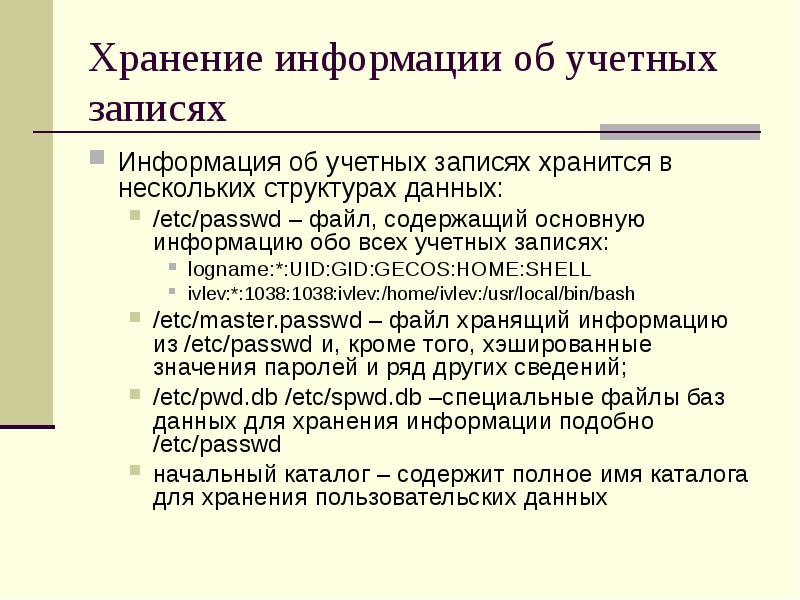 Хранение информации об учетных записях

Информация об учетных записях хранится в нескольких структурах данных:

/etc/passwd – файл, содержащий основную информацию обо всех учетных записях:

logname:*:UID:GID:GECOS:HOME:SHELL

ivlev:*:1038:1038:ivlev:/home/ivlev:/usr/local/bin/bash

/etc/master.passwd – файл хранящий информацию из /etc/passwd и, кроме того, хэшированные значения паролей и ряд других сведений;

/etc/pwd.db /etc/spwd.db –специальные файлы баз данных для хранения информации подобно /etc/passwd

начальный каталог – содержит полное имя каталога для хранения пользовательских данных